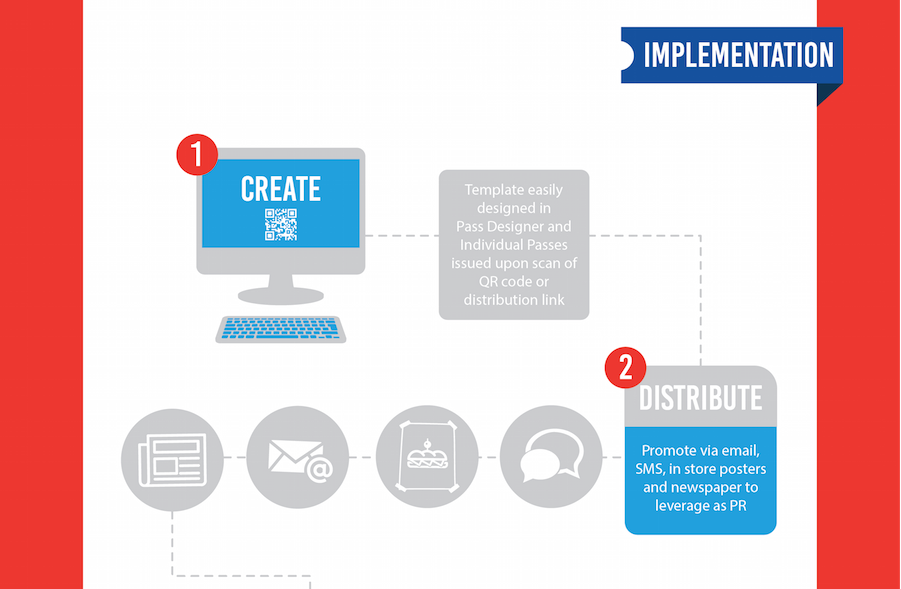 IMPLEMENTATION

1

CREATE

Template easily designed in Pass Designer and Individual Passes issued upon scan of QR code or distribution link

2

DISTRIBUTE

Promote via email, SMS, in store posters and newspaper to leverage as PR